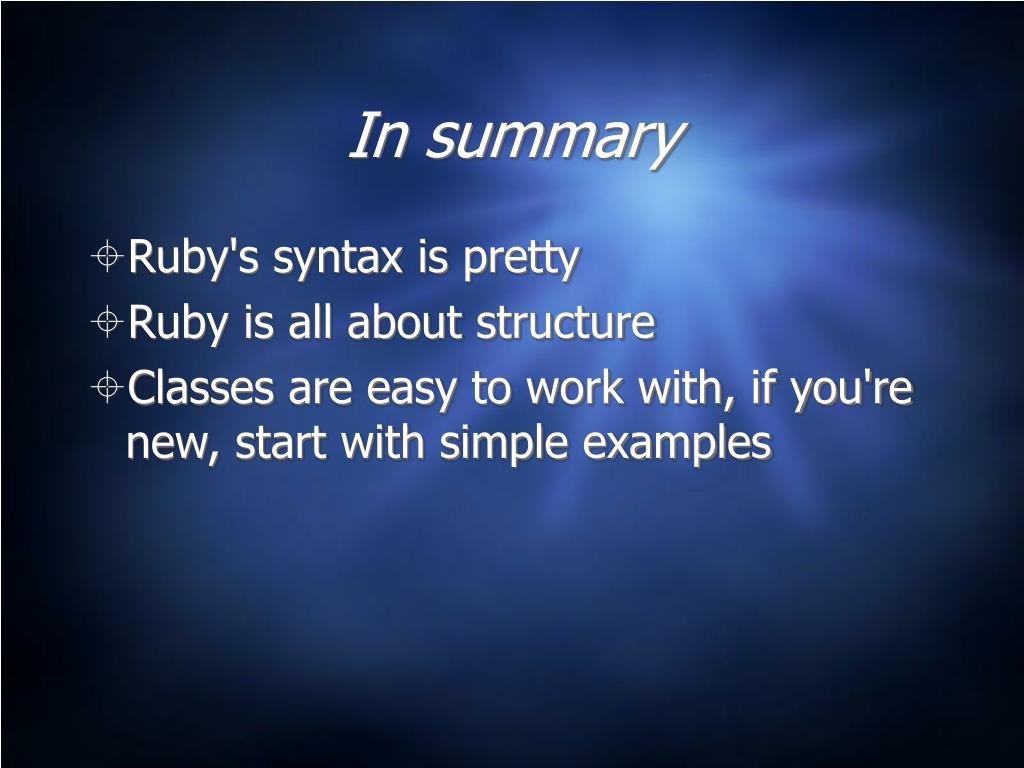 In summary

Ruby's syntax is pretty
Ruby is all about structure
Classes are easy to work with, if you're new, start with simple examples